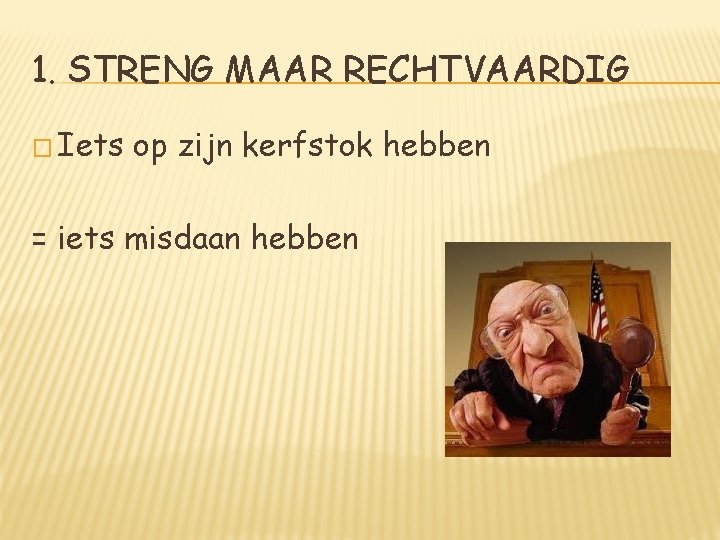 1. STRENG MAAR RECHTVAARDIG

Iets op zijn kerfstok hebben

= iets misdaan hebben